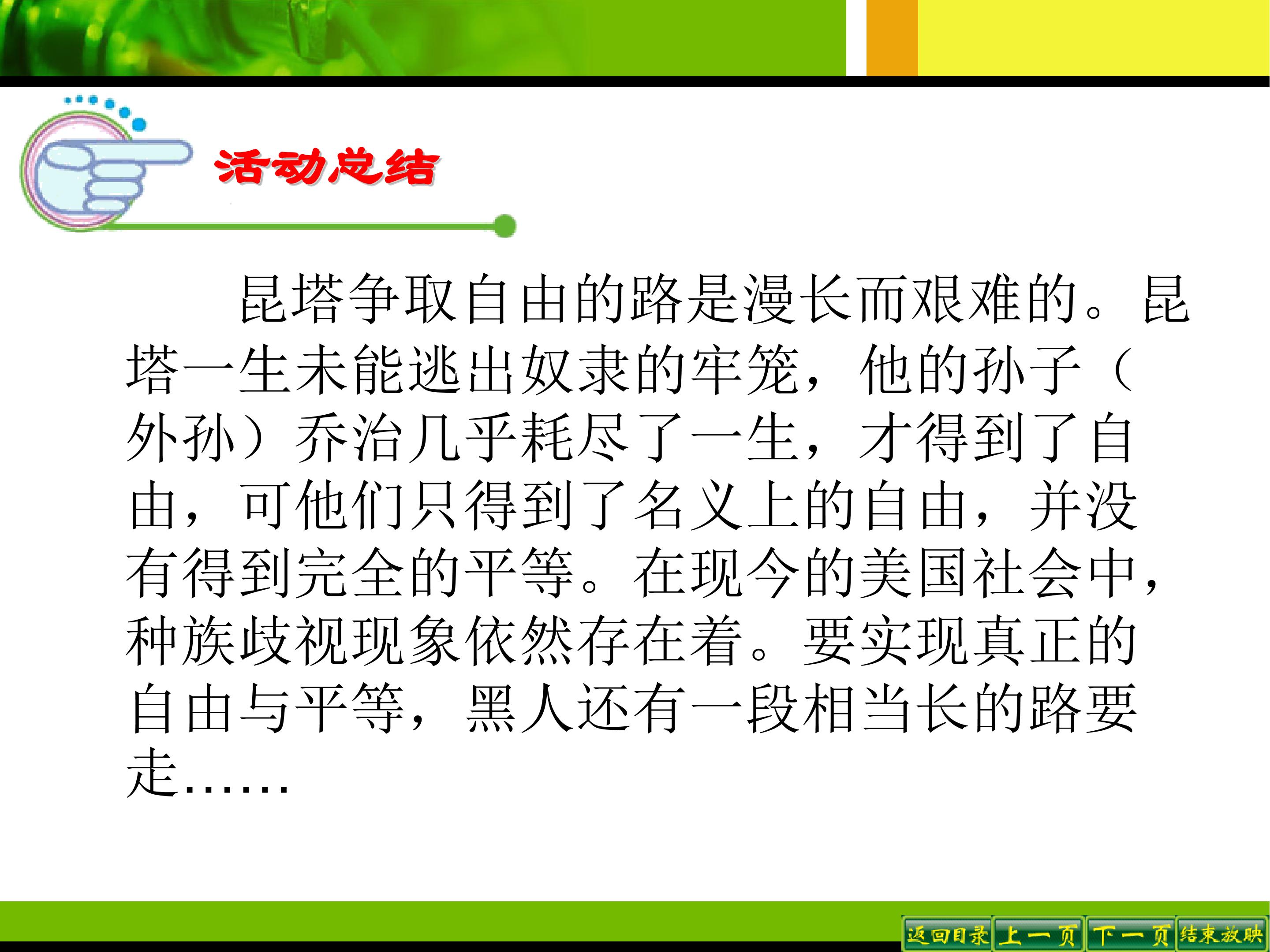 活动总结

昆塔争取自由的路是漫长而艰难的。昆塔一生未能逃出奴隶的牢笼，他的孙子（外孙）乔治几乎耗尽了一生，才得到了自由，可他们只得到了名义上的自由，并没有得到完全的平等。在现今的美国社会中，种族歧视现象依然存在着。要实现真正的自由与平等，黑人还有一段相当长的路要走……

返回目录 上一页 下一页 结束放映